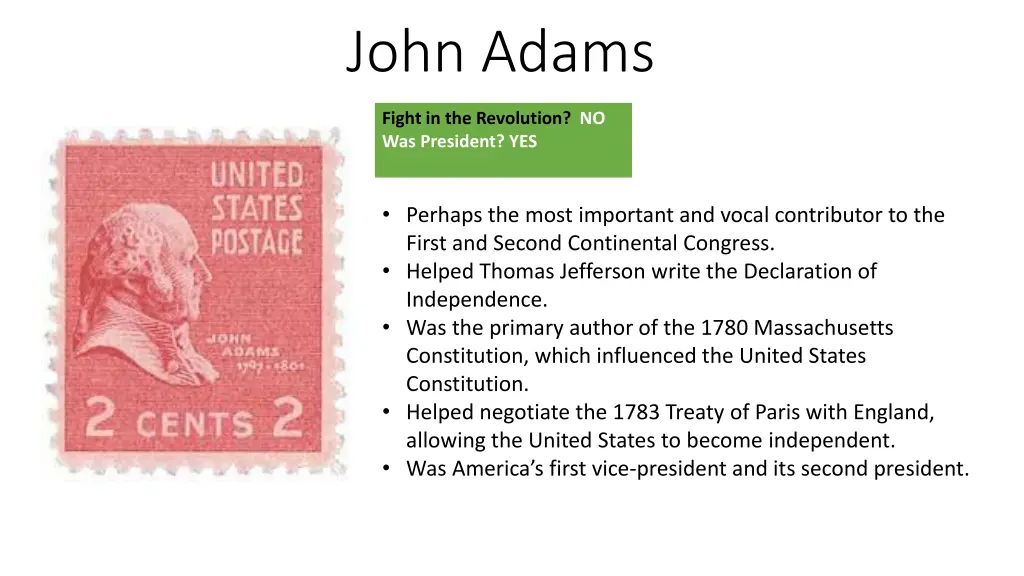 John Adams

Fight in the Revolution? NO
Was President? YES

UNITED STATES POSTAGE

JOHN ADAMS 1797-1801

2 CENTS 2

• Perhaps the most important and vocal contributor to the First and Second Continental Congress.
• Helped Thomas Jefferson write the Declaration of Independence.
• Was the primary author of the 1780 Massachusetts Constitution, which influenced the United States Constitution.
• Helped negotiate the 1783 Treaty of Paris with England, allowing the United States to become independent.
• Was America's first vice-president and its second president.